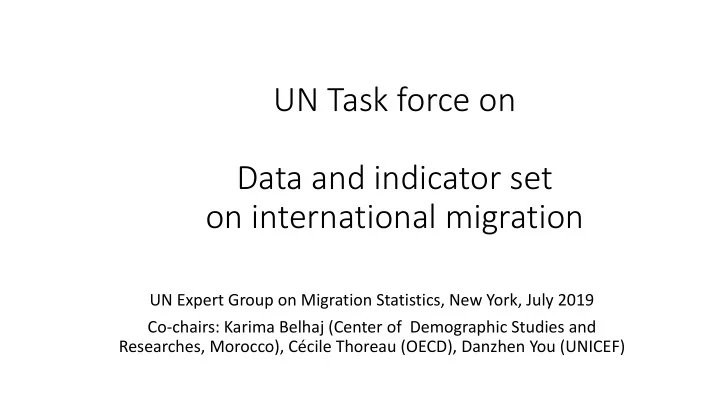 UN Task force on

Data and indicator set on international migration

UN Expert Group on Migration Statistics, New York, July 2019

Co-chairs: Karima Belhaj (Center of Demographic Studies and Researches, Morocco), Cécile Thoreau (OECD), Danzhen You (UNICEF)